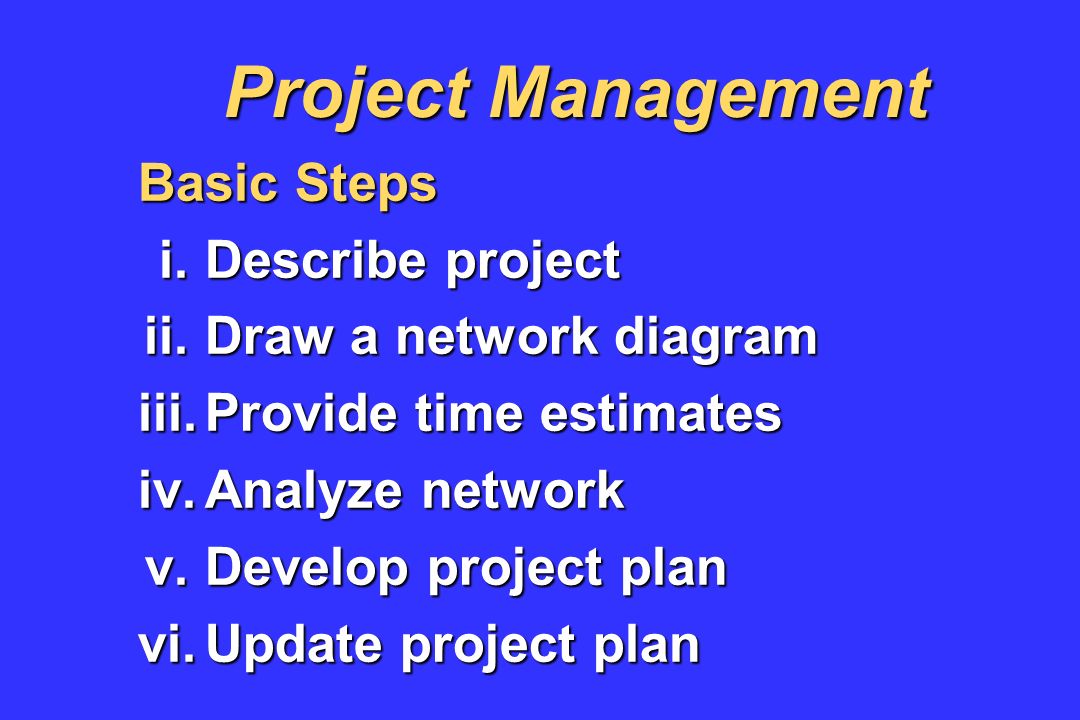 Project Management

Basic Steps

i. Describe project

ii. Draw a network diagram

iii. Provide time estimates

iv. Analyze network

v. Develop project plan

vi. Update project plan